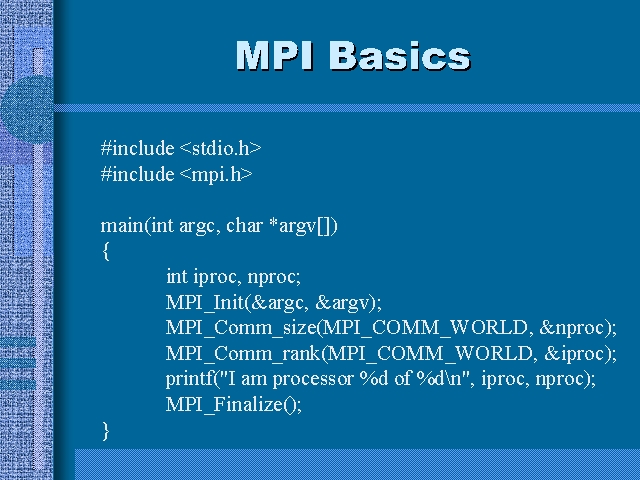 MPI Basics

#include <stdio.h>
#include <mpi.h>

main(int argc, char *argv[])
{
int iproc, nproc;
MPI_Init(&argc, &argv);
MPI_Comm_size(MPI_COMM_WORLD, &nproc);
MPI_Comm_rank(MPI_COMM_WORLD, &iproc);
printf("I am processor %d of %d\n", iproc, nproc);
MPI_Finalize();
}